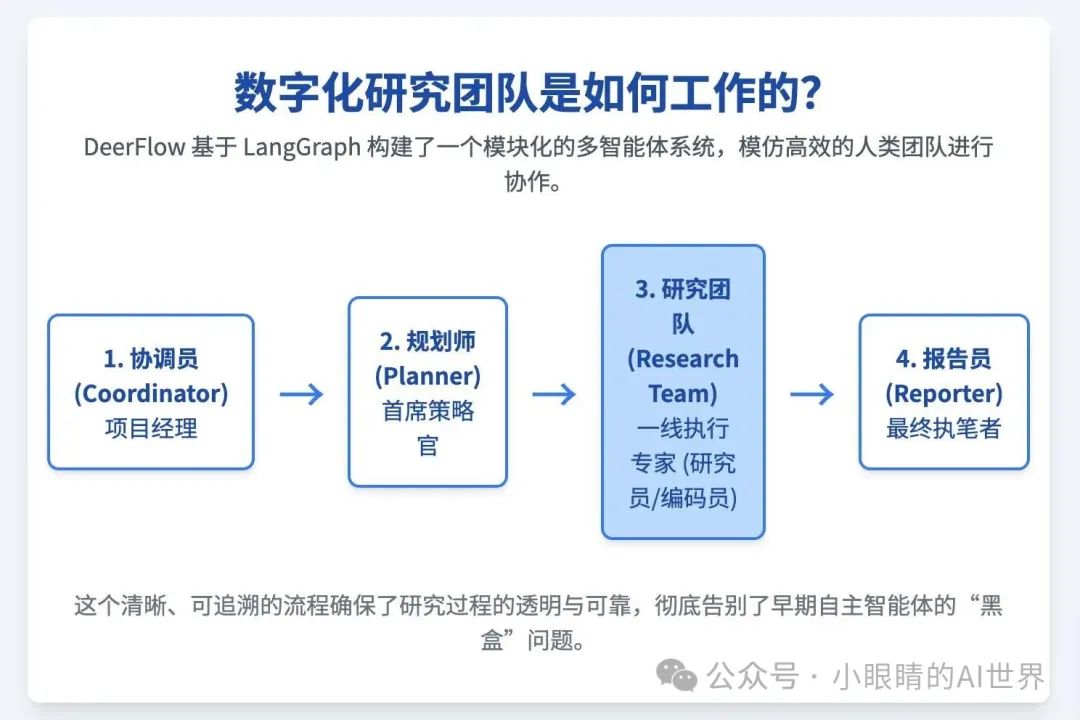 数字化研究团队是如何工作的?

DeerFlow 基于 LangGraph 构建了一个模块化的多智能体系统，模仿高效的人类团队进行协作。

1. 协调员 (Coordinator) 项目经理

→

2. 规划师 (Planner) 首席策略官

→

3. 研究团队 (Research Team) 一线执行专家 (研究员/编码员)

→

4. 报告员 (Reporter) 最终执笔者

这个清晰、可追溯的流程确保了研究过程的透明与可靠，彻底告别了早期自主智能体的“黑盒”问题。

公众号 · 小眼睛的AI世界